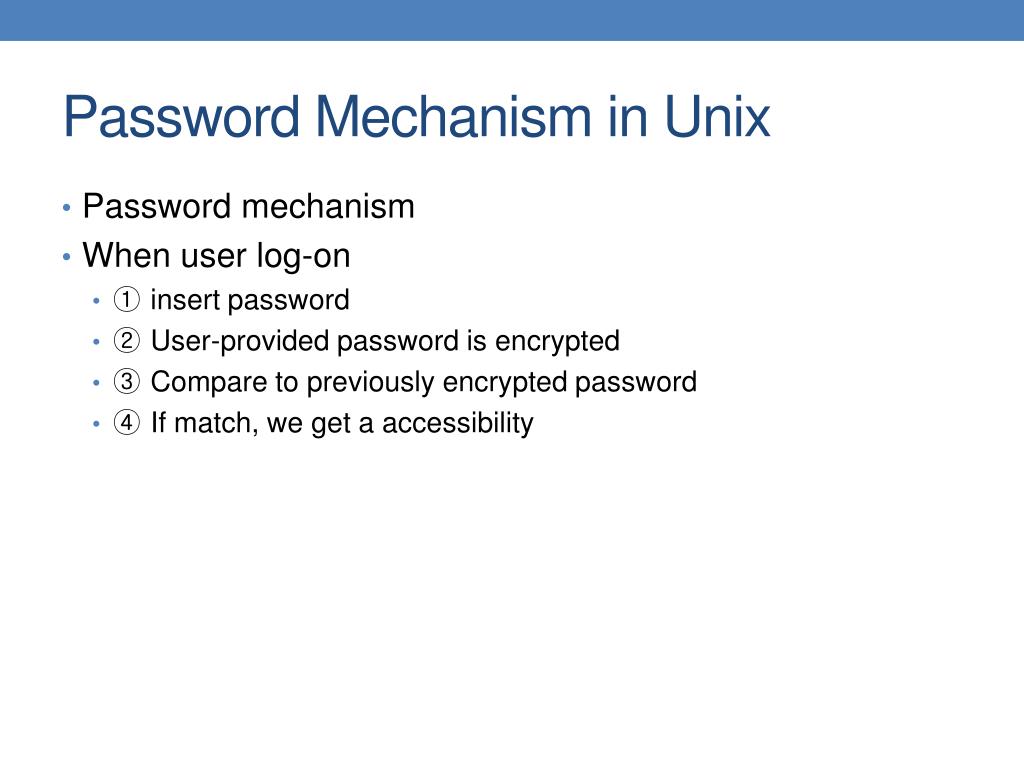 Password Mechanism in Unix

• Password mechanism
• When user log-on
  • ① insert password
  • ② User-provided password is encrypted
  • ③ Compare to previously encrypted password
  • ④ If match, we get a accessibility